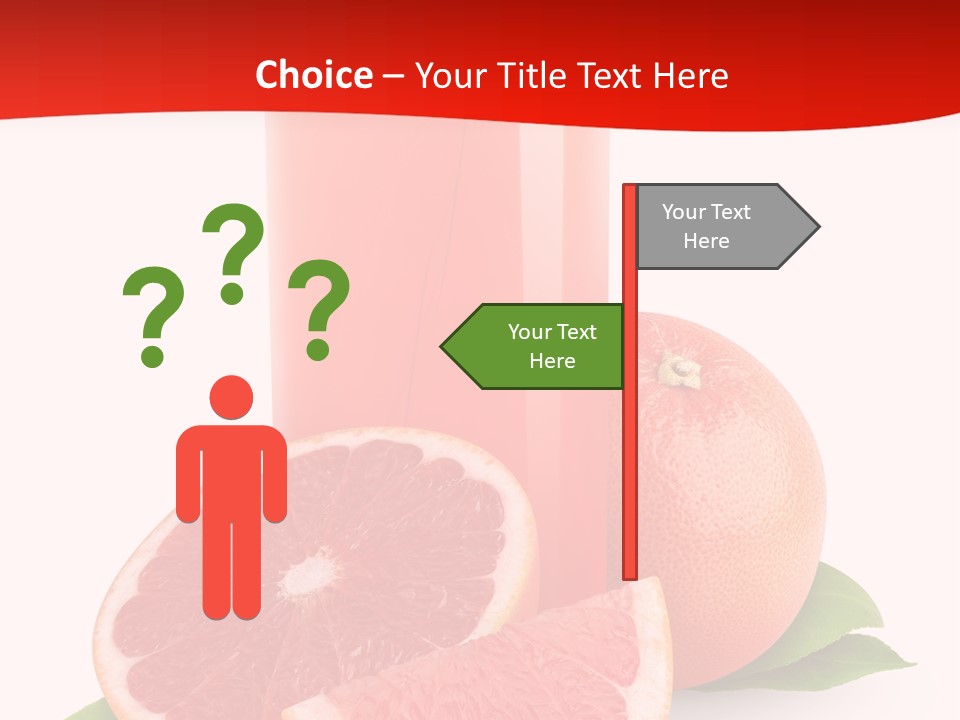 Choice – Your Title Text Here

? ? ?

Your Text Here

Your Text Here